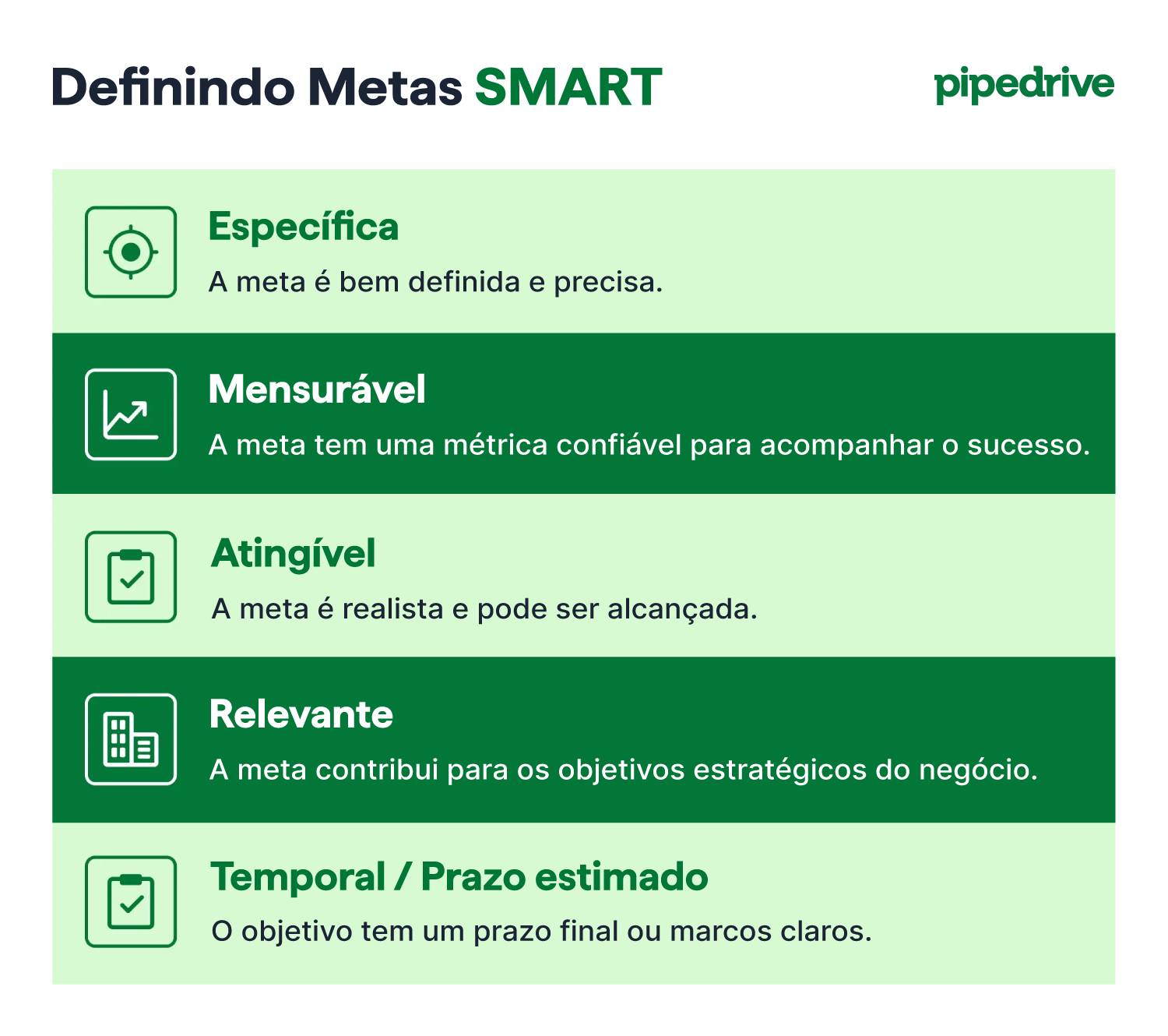 Definindo Metas SMART

pipedrive

Específica

A meta é bem definida e precisa.

Mensurável

A meta tem uma métrica confiável para acompanhar o sucesso.

Atingível

A meta é realista e pode ser alcançada.

Relevante

A meta contribui para os objetivos estratégicos do negócio.

Temporal / Prazo estimado

O objetivo tem um prazo final ou marcos claros.